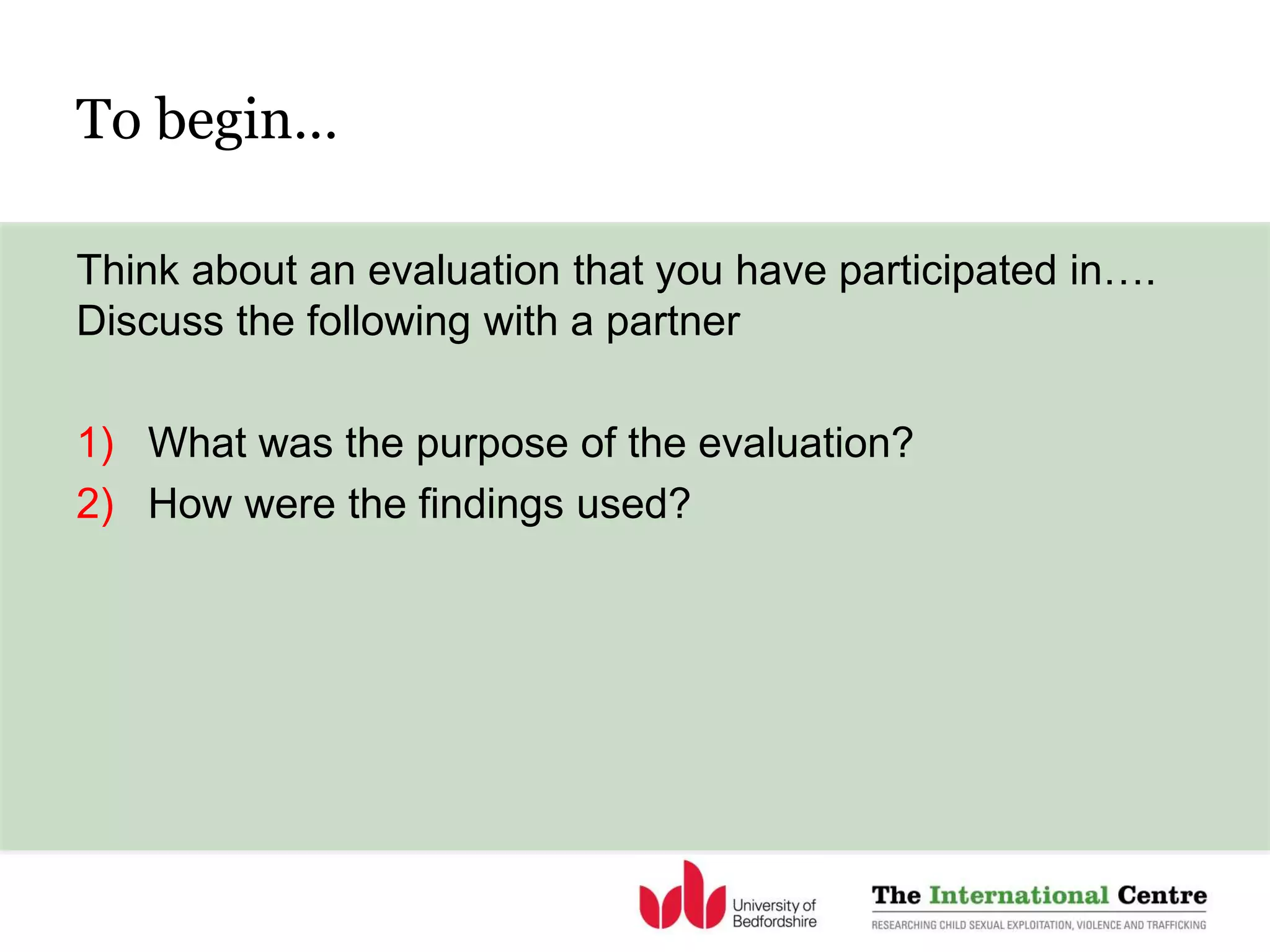 To begin…

Think about an evaluation that you have participated in….
Discuss the following with a partner

1) What was the purpose of the evaluation?
2) How were the findings used?

University of Bedfordshire

The International Centre
RESEARCHING CHILD SEXUAL EXPLOITATION, VIOLENCE AND TRAFFICKING